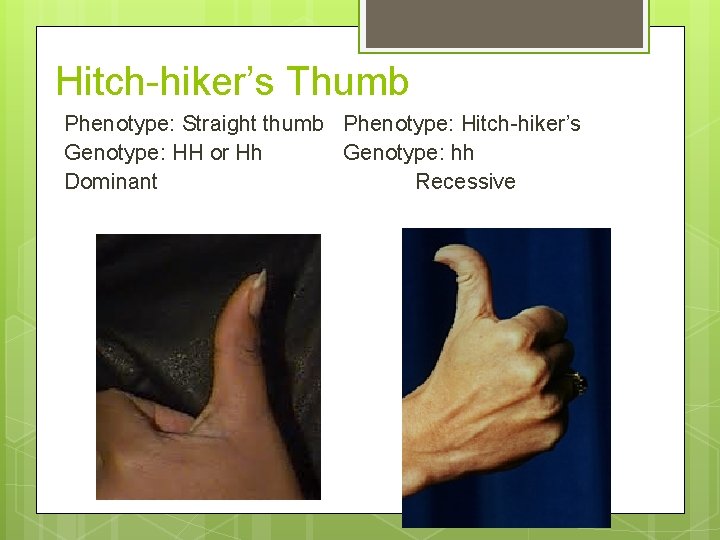 Hitch-hiker's Thumb

Phenotype: Straight thumb
Genotype: HH or Hh
Dominant

Phenotype: Hitch-hiker's
Genotype: hh
Recessive